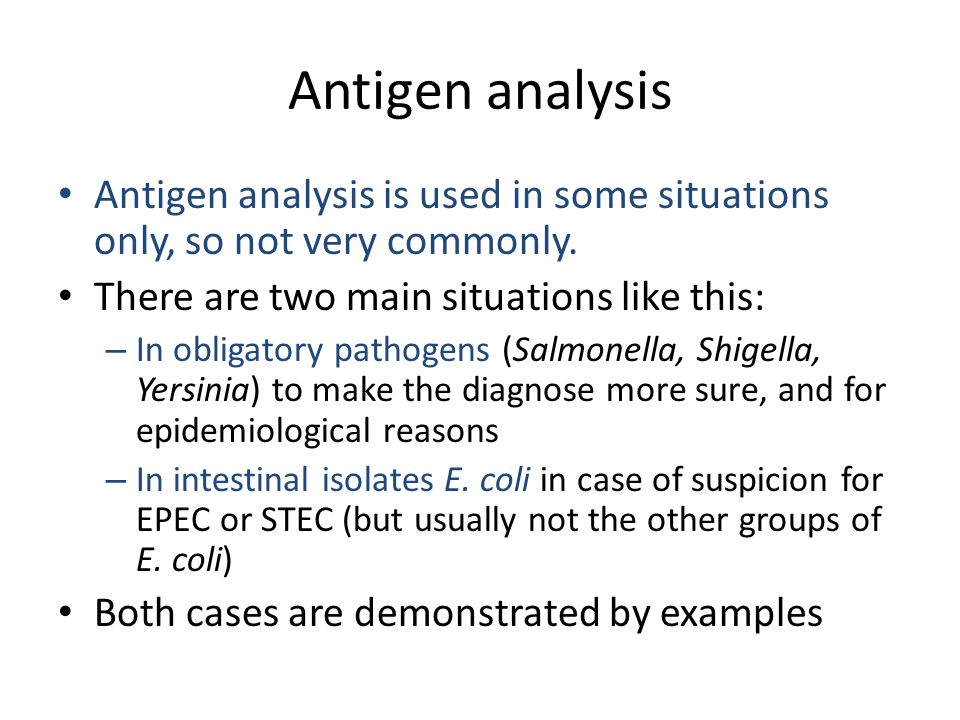 Antigen analysis

• Antigen analysis is used in some situations only, so not very commonly.
• There are two main situations like this:
 – In obligatory pathogens (Salmonella, Shigella, Yersinia) to make the diagnose more sure, and for epidemiological reasons
 – In intestinal isolates E. coli in case of suspicion for EPEC or STEC (but usually not the other groups of E. coli)
• Both cases are demonstrated by examples